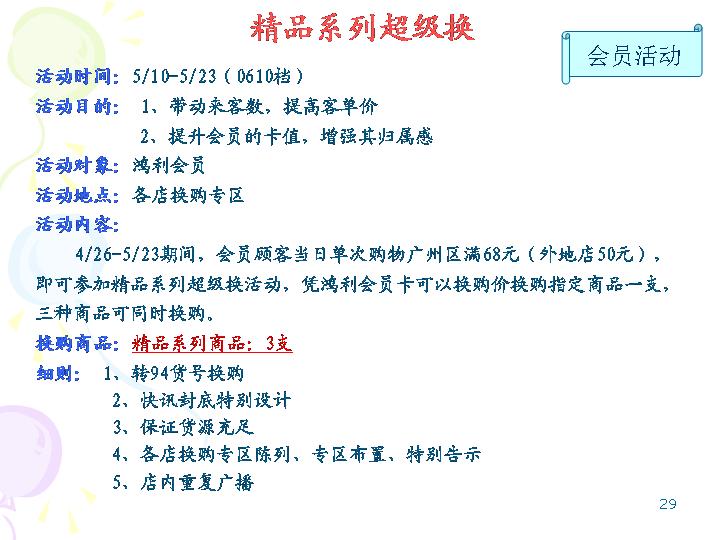 精品系列超级换

会员活动

活动时间：5/10-5/23（0610档）
活动目的： 1、带动来客数，提高客单价
2、提升会员的卡值，增强其归属感
活动对象：鸿利会员
活动地点：各店换购专区
活动内容：
4/26-5/23期间，会员顾客当日单次购物广州区满68元（外地店50元），即可参加精品系列超级换活动，凭鸿利会员卡可以换购价换购指定商品一支，三种商品可同时换购。
换购商品：精品系列商品：3支
细则： 1、转94货号换购
2、快讯封底特别设计
3、保证货源充足
4、各店换购专区陈列、专区布置、特别告示
5、店内重复广播

29